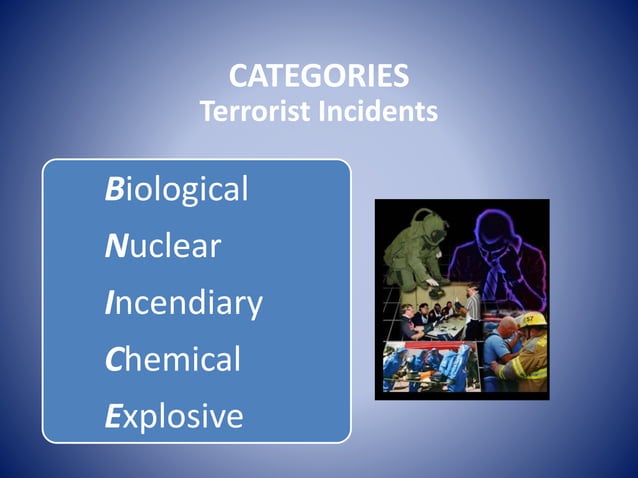 CATEGORIES
Terrorist Incidents

Biological
Nuclear
Incendiary
Chemical
Explosive